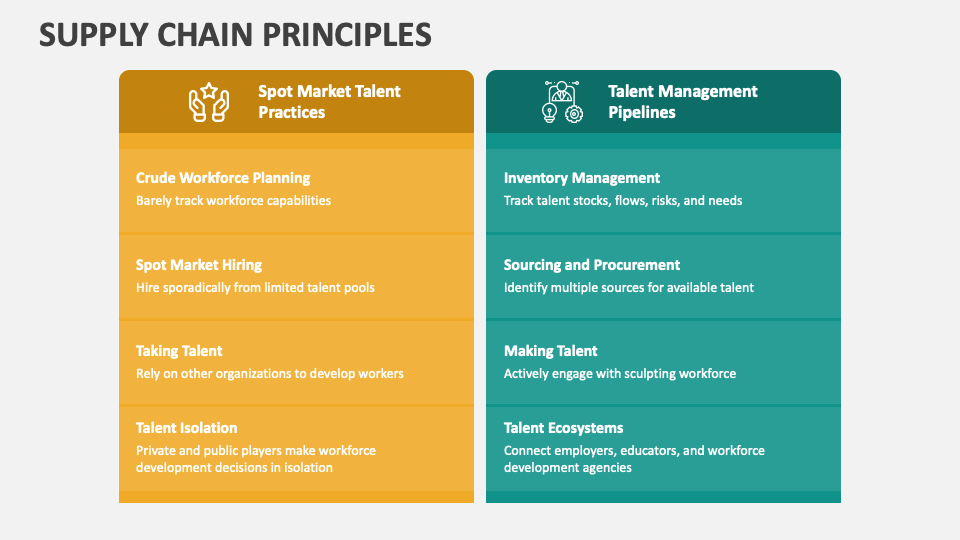 SUPPLY CHAIN PRINCIPLES

Spot Market Talent Practices

Crude Workforce Planning
Barely track workforce capabilities

Spot Market Hiring
Hire sporadically from limited talent pools

Taking Talent
Rely on other organizations to develop workers

Talent Isolation
Private and public players make workforce development decisions in isolation

Talent Management Pipelines

Inventory Management
Track talent stocks, flows, risks, and needs

Sourcing and Procurement
Identify multiple sources for available talent

Making Talent
Actively engage with sculpting workforce

Talent Ecosystems
Connect employers, educators, and workforce development agencies